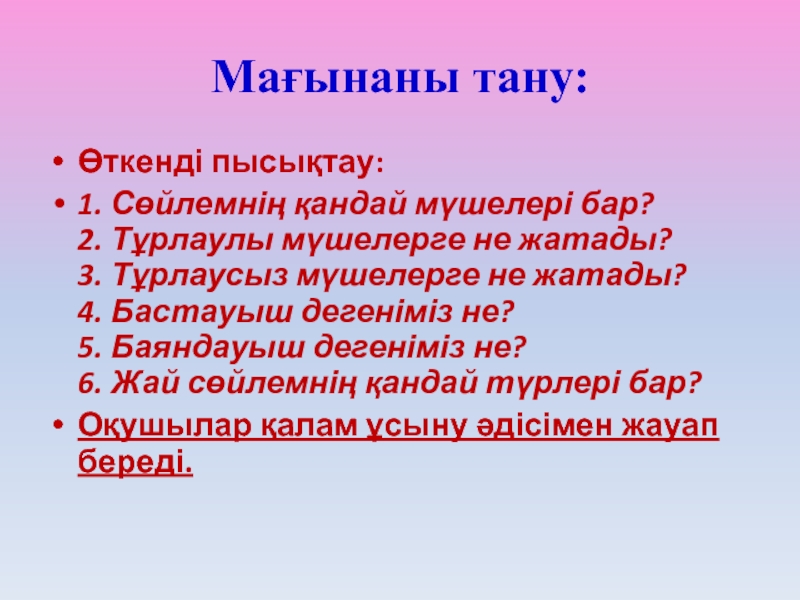 Мағынаны тану:

• Өткенді пысықтау:

• 1. Сөйлемнің қандай мүшелері бар?
2. Тұрлаулы мүшелерге не жатады?
3. Тұрлаусыз мүшелерге не жатады?
4. Бастауыш дегеніміз не?
5. Баяндауыш дегеніміз не?
6. Жай сөйлемнің қандай түрлері бар?

• Оқушылар қалам ұсыну әдісімен жауап береді.